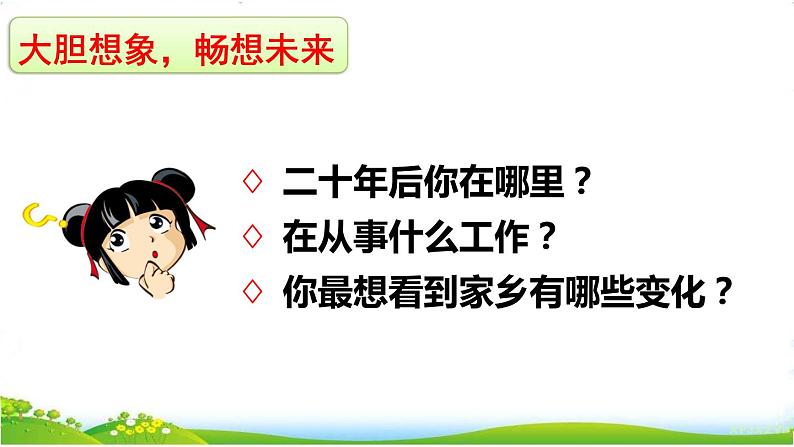 大胆想象，畅想未来

◇ 二十年后你在哪里？
◇ 在从事什么工作？
◇ 你最想看到家乡有哪些变化？